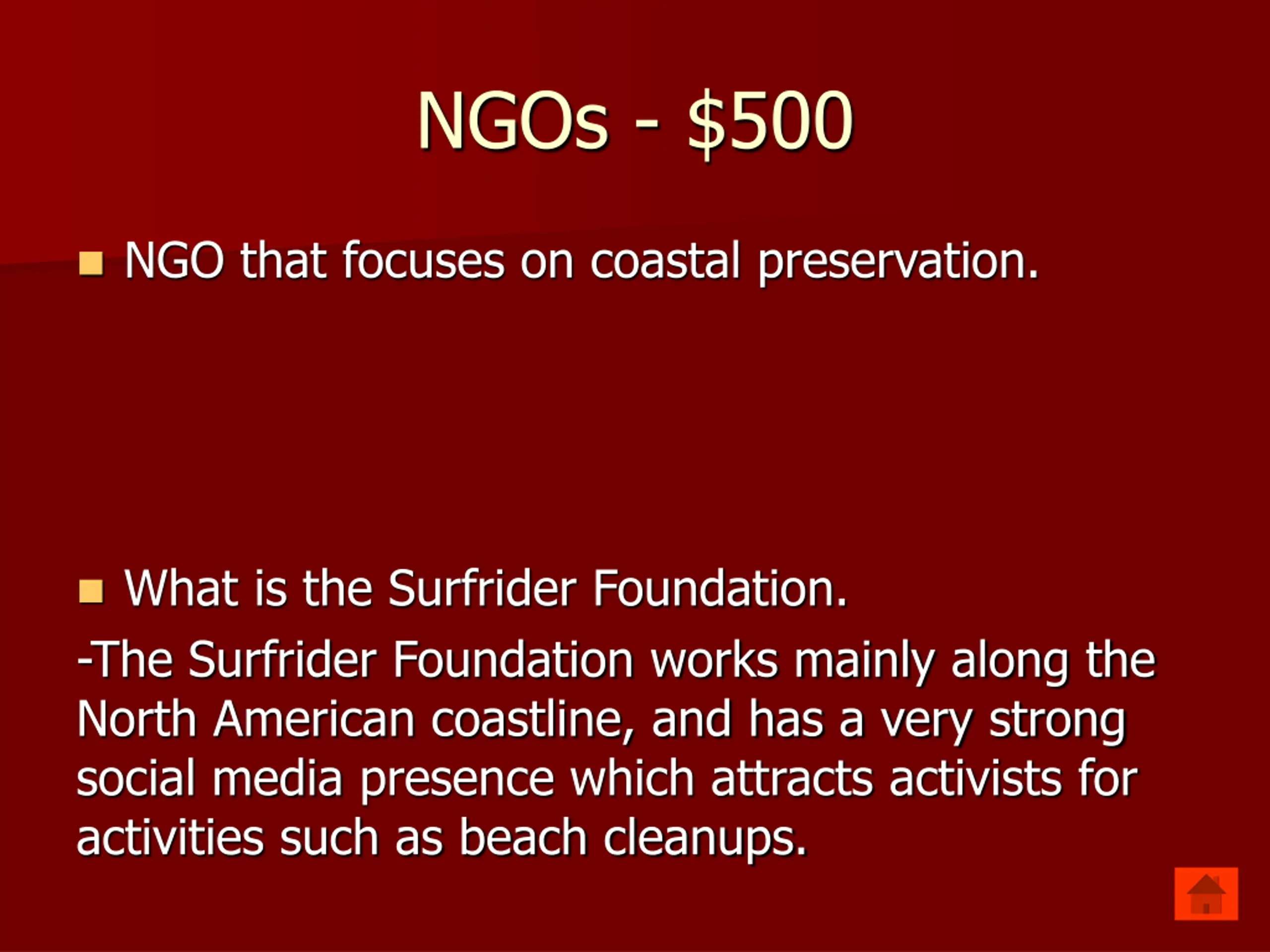 NGOs - \$500

NGO that focuses on coastal preservation.

What is the Surfrider Foundation.

-The Surfrider Foundation works mainly along the North American coastline, and has a very strong social media presence which attracts activists for activities such as beach cleanups.